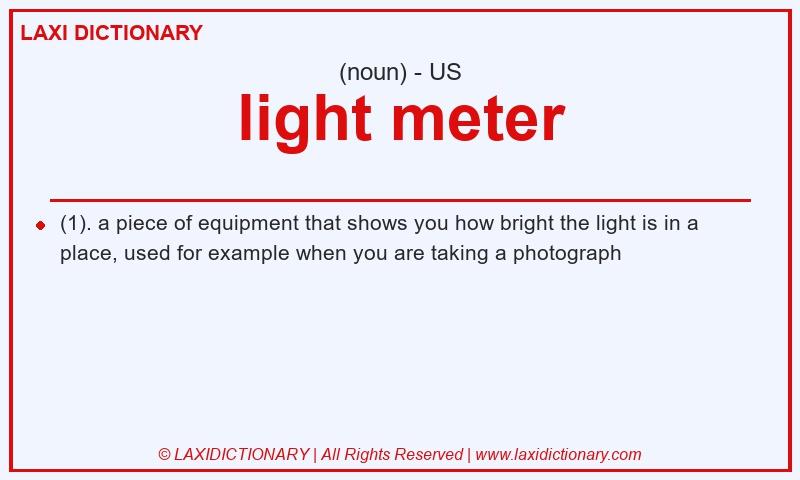 LAXI DICTIONARY

(noun) - US

light meter

(1). a piece of equipment that shows you how bright the light is in a place, used for example when you are taking a photograph

© LAXIDICTIONARY | All Rights Reserved | www.laxidictionary.com